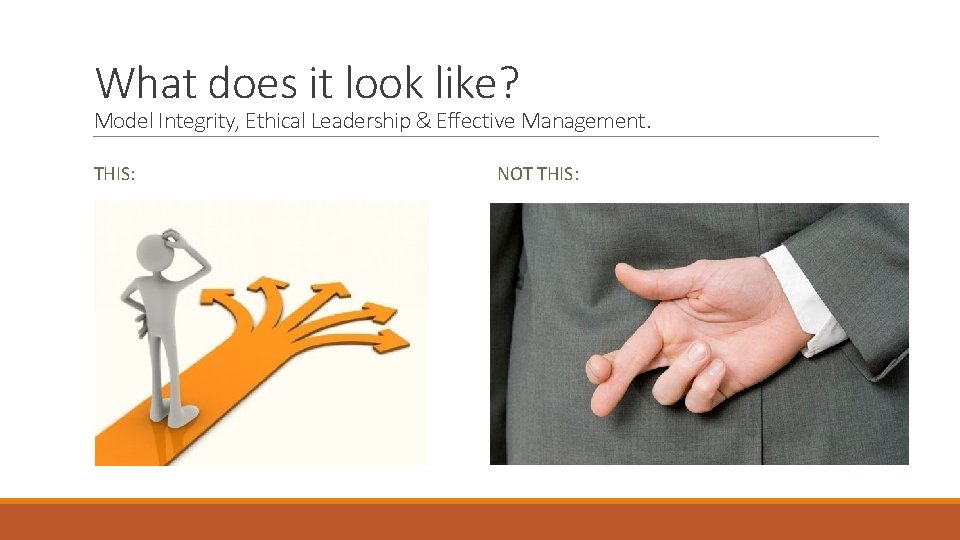 What does it look like?
Model Integrity, Ethical Leadership & Effective Management.

THIS:

NOT THIS: